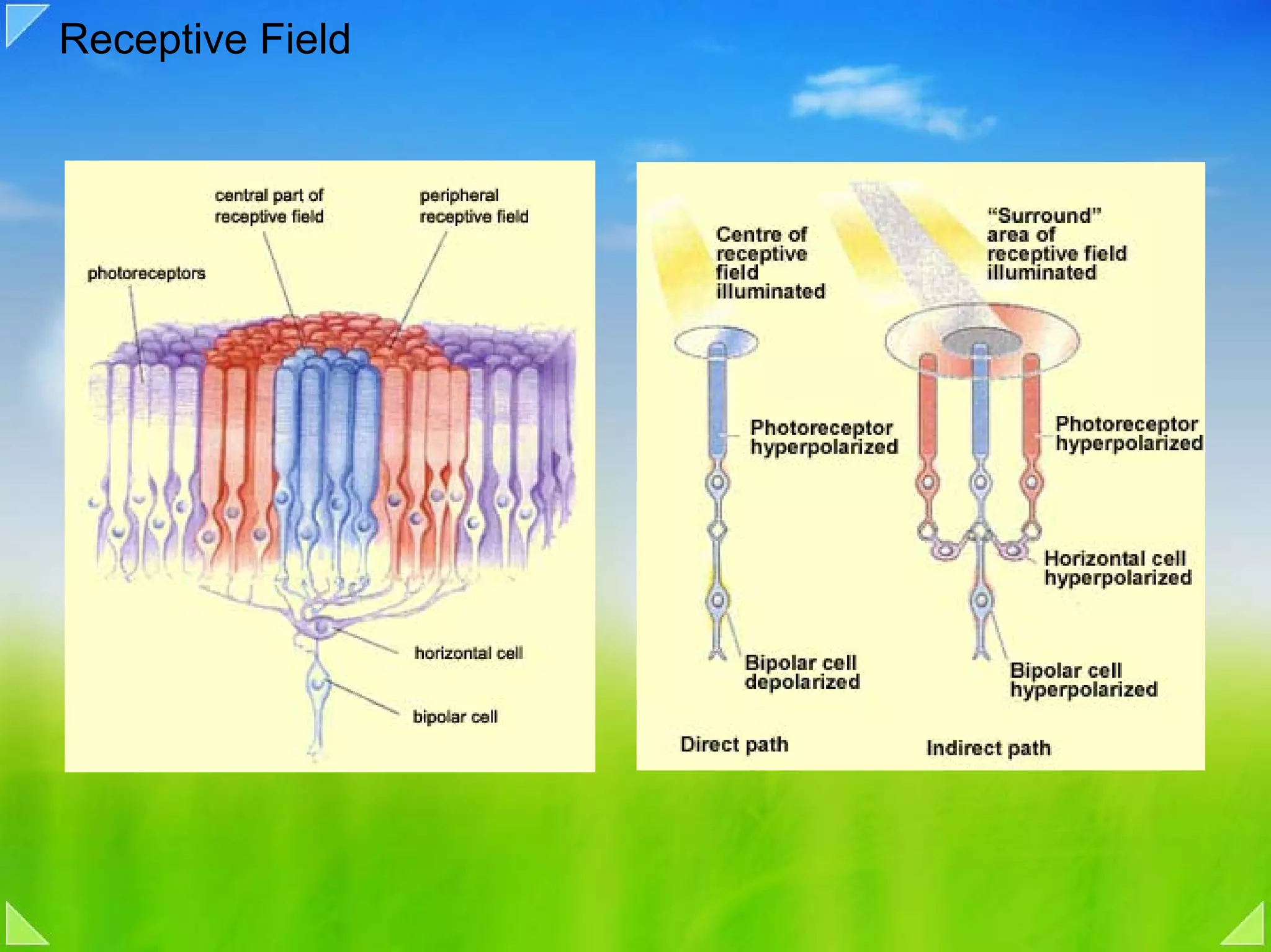 Receptive Field

central part of receptive field

peripheral receptive field

photoreceptors

horizontal cell

bipolar cell

Centre of receptive field illuminated

"Surround" area of receptive field illuminated

Photoreceptor hyperpolarized

Photoreceptor hyperpolarized

Horizontal cell hyperpolarized

Bipolar cell depolarized

Bipolar cell hyperpolarized

Direct path

Indirect path